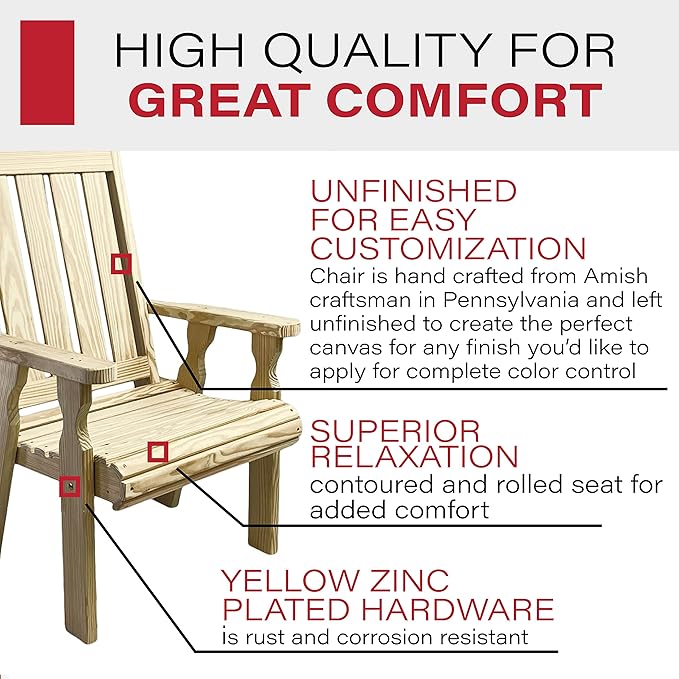 HIGH QUALITY FOR
GREAT COMFORT

UNFINISHED FOR EASY CUSTOMIZATION
Chair is hand crafted from Amish craftsman in Pennsylvania and left unfinished to create the perfect canvas for any finish you'd like to apply for complete color control

SUPERIOR RELAXATION
contoured and rolled seat for added comfort

YELLOW ZINC PLATED HARDWARE
is rust and corrosion resistant